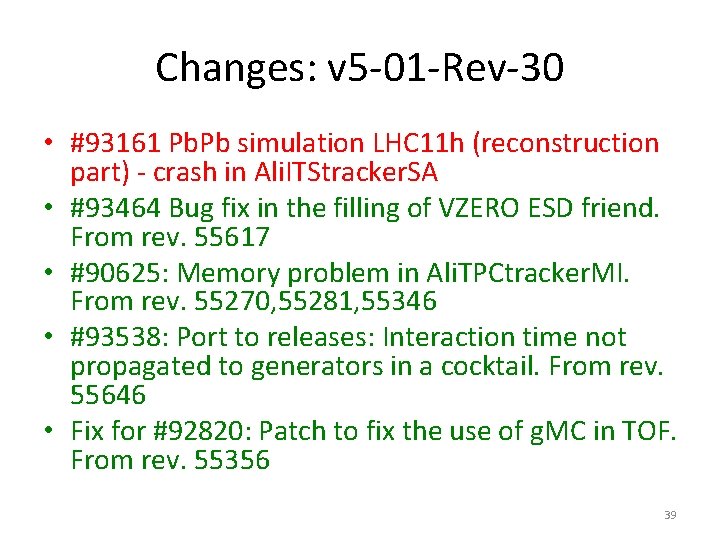 Changes: v5-01-Rev-30

• #93161 PbPb simulation LHC11h (reconstruction part) - crash in AliITStrackerSA
• #93464 Bug fix in the filling of VZERO ESD friend. From rev. 55617
• #90625: Memory problem in AliTPCtrackerMI. From rev. 55270,55281,55346
• #93538: Port to releases: Interaction time not propagated to generators in a cocktail. From rev. 55646
• Fix for #92820: Patch to fix the use of gMC in TOF. From rev. 55356

39